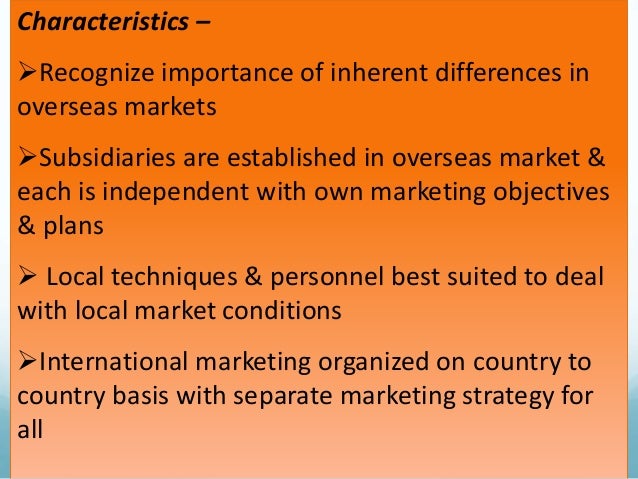 Characteristics –

➢Recognize importance of inherent differences in overseas markets

➢Subsidiaries are established in overseas market & each is independent with own marketing objectives & plans

➢ Local techniques & personnel best suited to deal with local market conditions

➢International marketing organized on country to country basis with separate marketing strategy for all